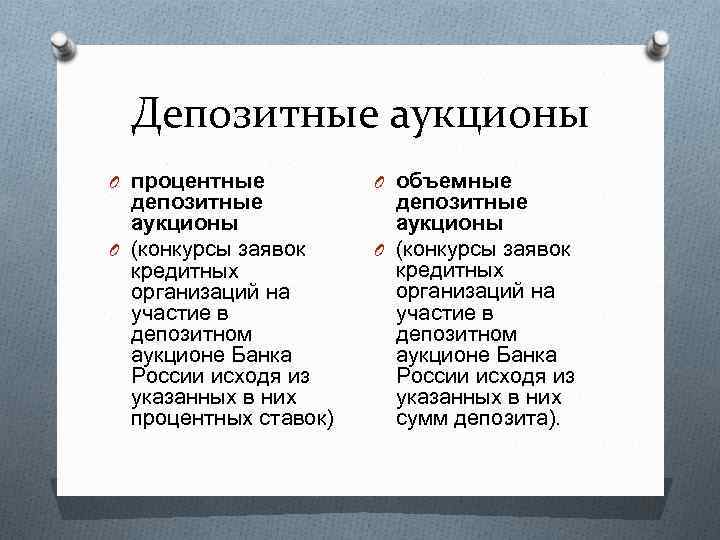 Депозитные аукционы

процентные депозитные аукционы

(конкурсы заявок кредитных организаций на участие в депозитном аукционе Банка России исходя из указанных в них процентных ставок)

объемные депозитные аукционы

(конкурсы заявок кредитных организаций на участие в депозитном аукционе Банка России исходя из указанных в них сумм депозита).